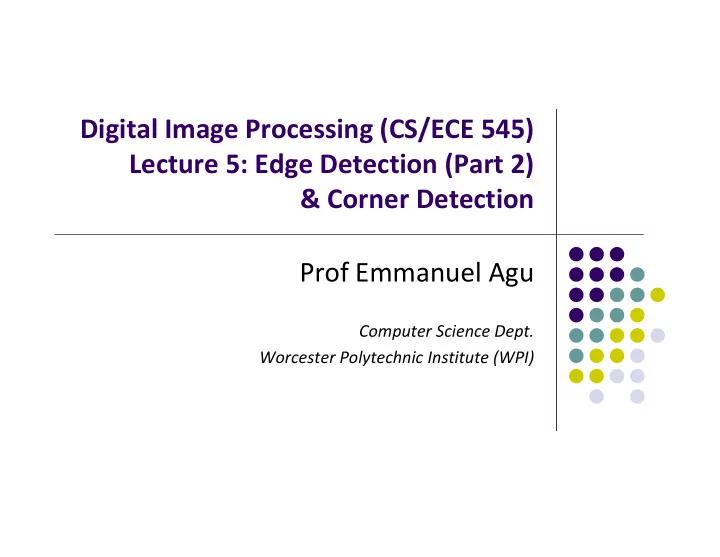 Digital Image Processing (CS/ECE 545)
Lecture 5: Edge Detection (Part 2)
& Corner Detection

Prof Emmanuel Agu

Computer Science Dept.
Worcester Polytechnic Institute (WPI)